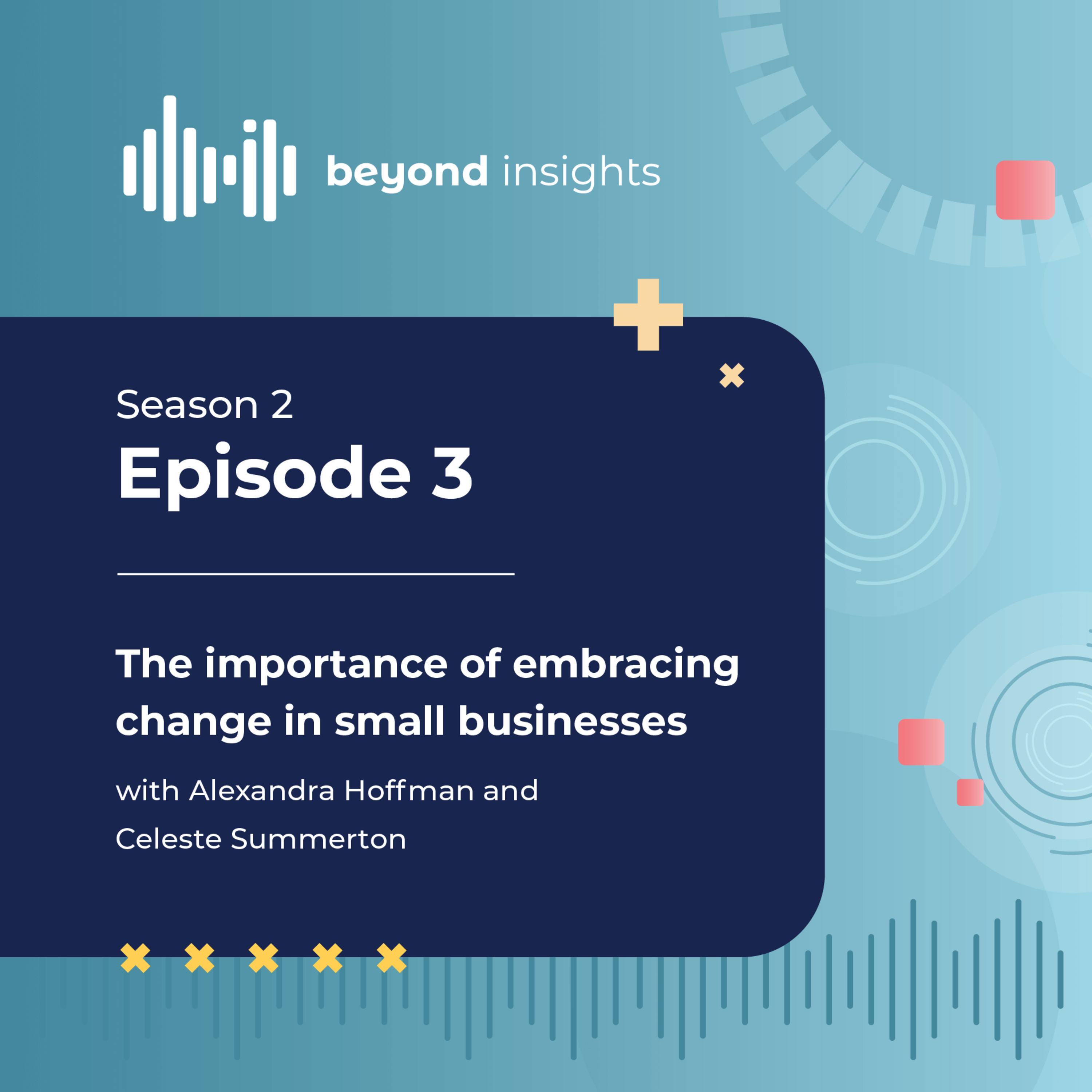 beyond insights

Season 2
Episode 3

The importance of embracing change in small businesses

with Alexandra Hoffman and Celeste Summerton